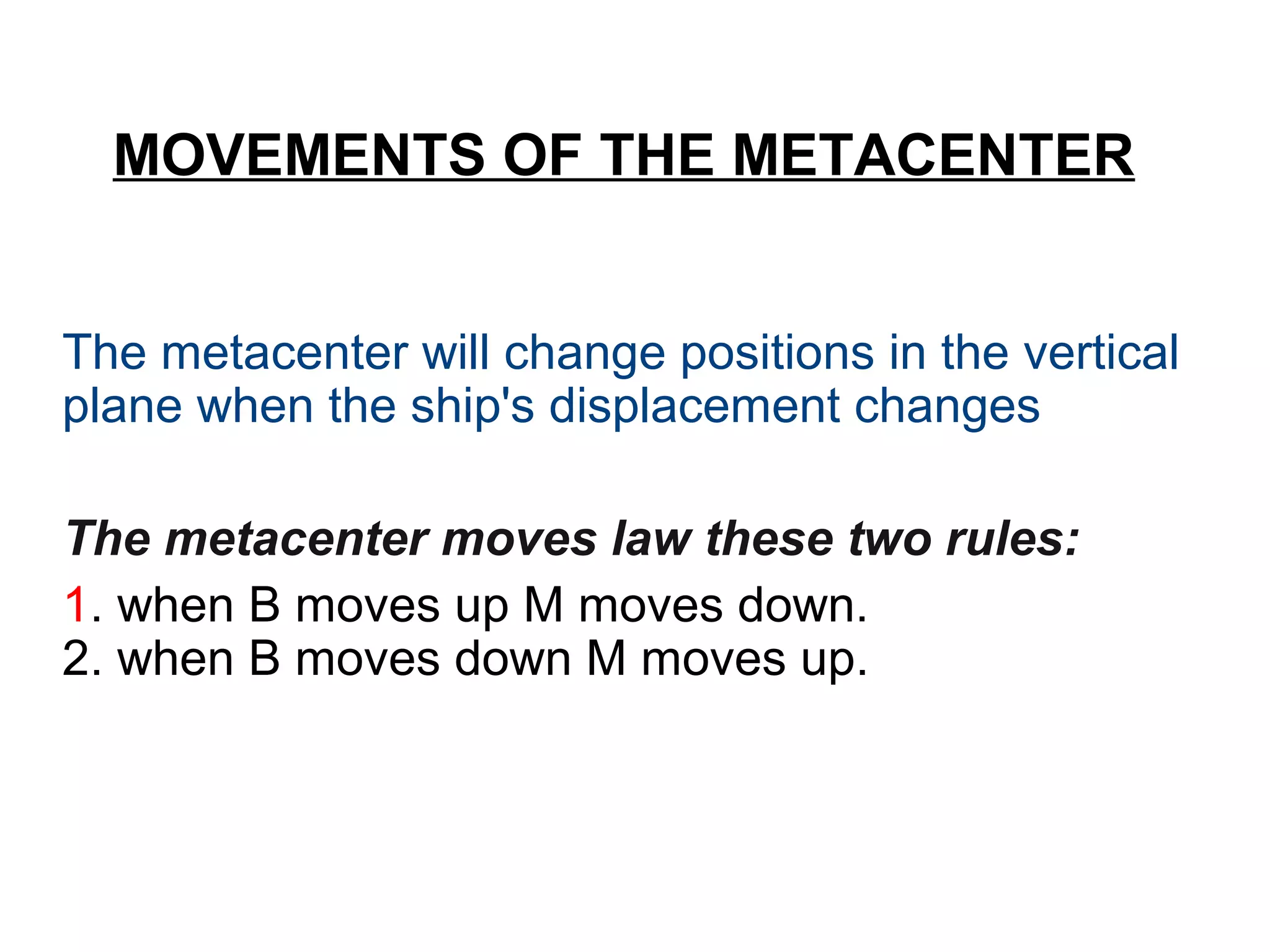 MOVEMENTS OF THE METACENTER

The metacenter will change positions in the vertical plane when the ship's displacement changes

The metacenter moves law these two rules:

1. when B moves up M moves down.
2. when B moves down M moves up.